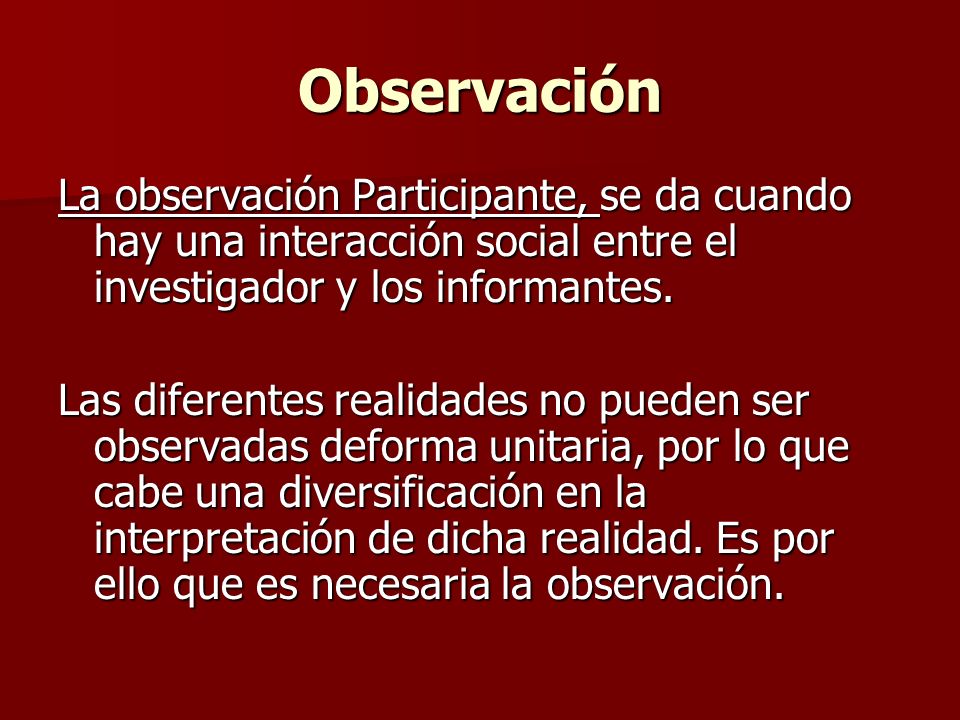 Observación

La observación Participante, se da cuando hay una interacción social entre el investigador y los informantes.

Las diferentes realidades no pueden ser observadas deforma unitaria, por lo que cabe una diversificación en la interpretación de dicha realidad. Es por ello que es necesaria la observación.